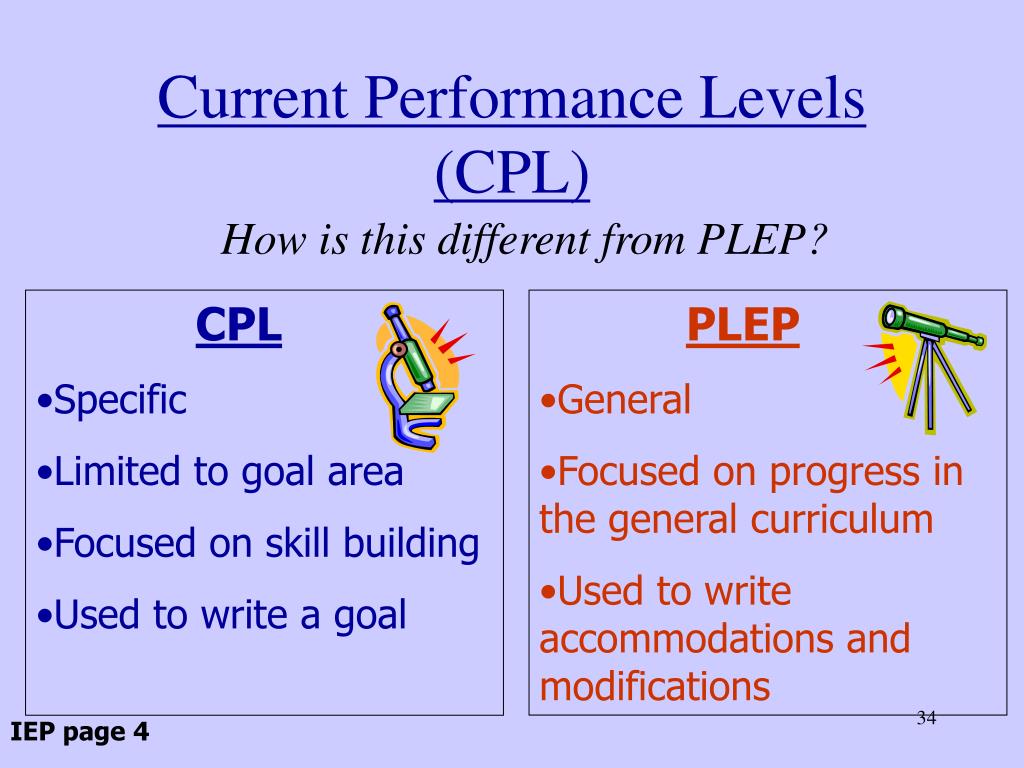 Current Performance Levels (CPL)

How is this different from PLEP?

CPL

•Specific

•Limited to goal area

•Focused on skill building

•Used to write a goal

PLEP

•General

•Focused on progress in the general curriculum

•Used to write accommodations and modifications

34

IEP page 4